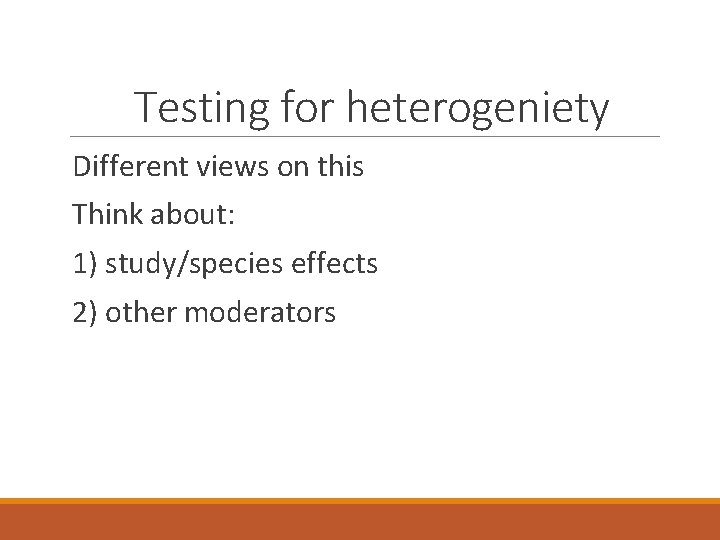 Testing for heterogeniety

Different views on this

Think about:

1) study/species effects

2) other moderators